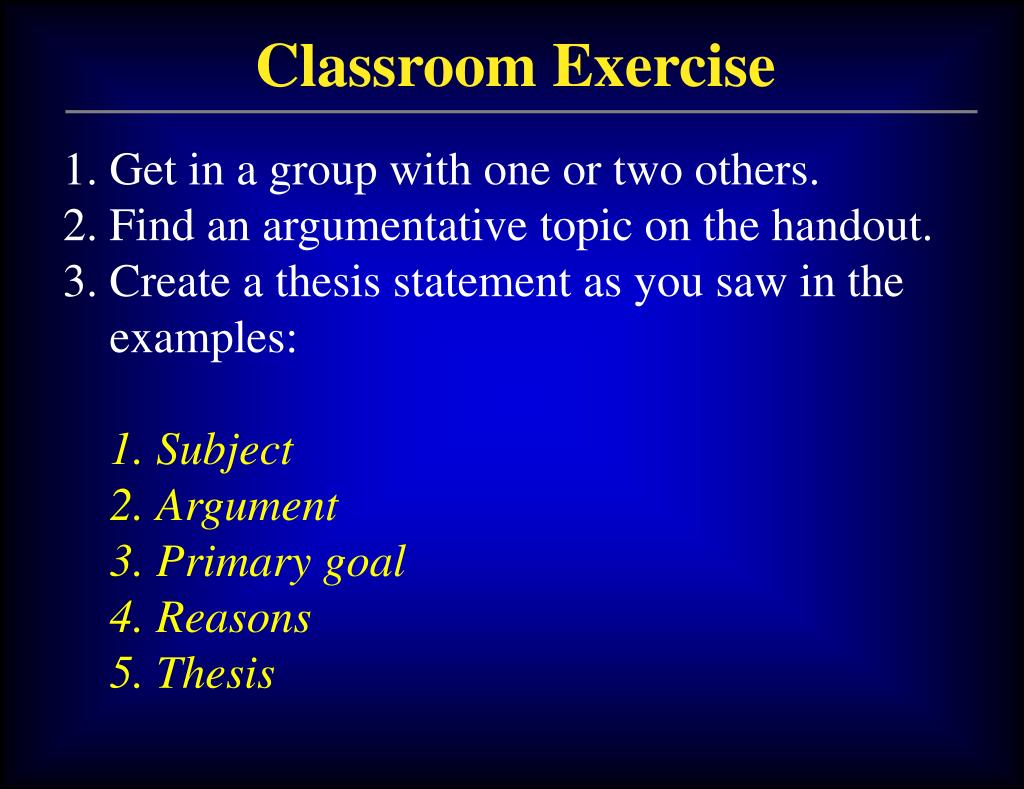 Classroom Exercise

1. Get in a group with one or two others.
2. Find an argumentative topic on the handout.
3. Create a thesis statement as you saw in the examples:

1. Subject
2. Argument
3. Primary goal
4. Reasons
5. Thesis